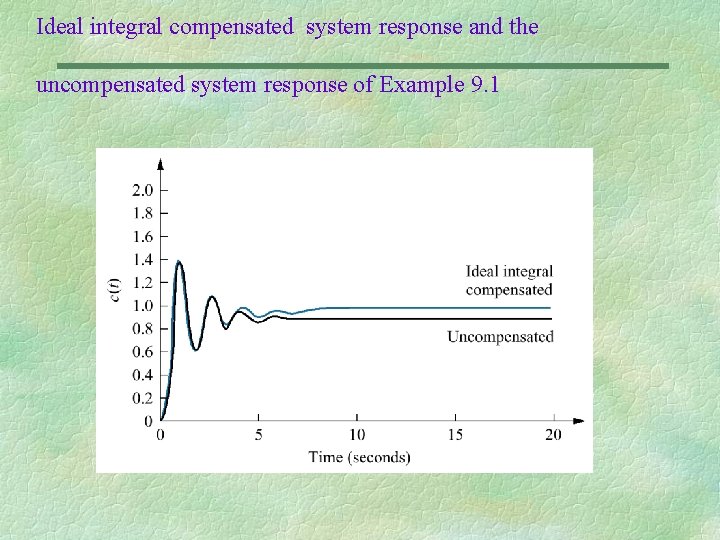 Ideal integral compensated system response and the

uncompensated system response of Example 9.1

2.0
1.8
1.6
1.4
1.2
1.0
0.8
0.6
0.4
0.2
0

$c(t)$

Ideal integral compensated

Uncompensated

0 5 10 15 20

Time (seconds)